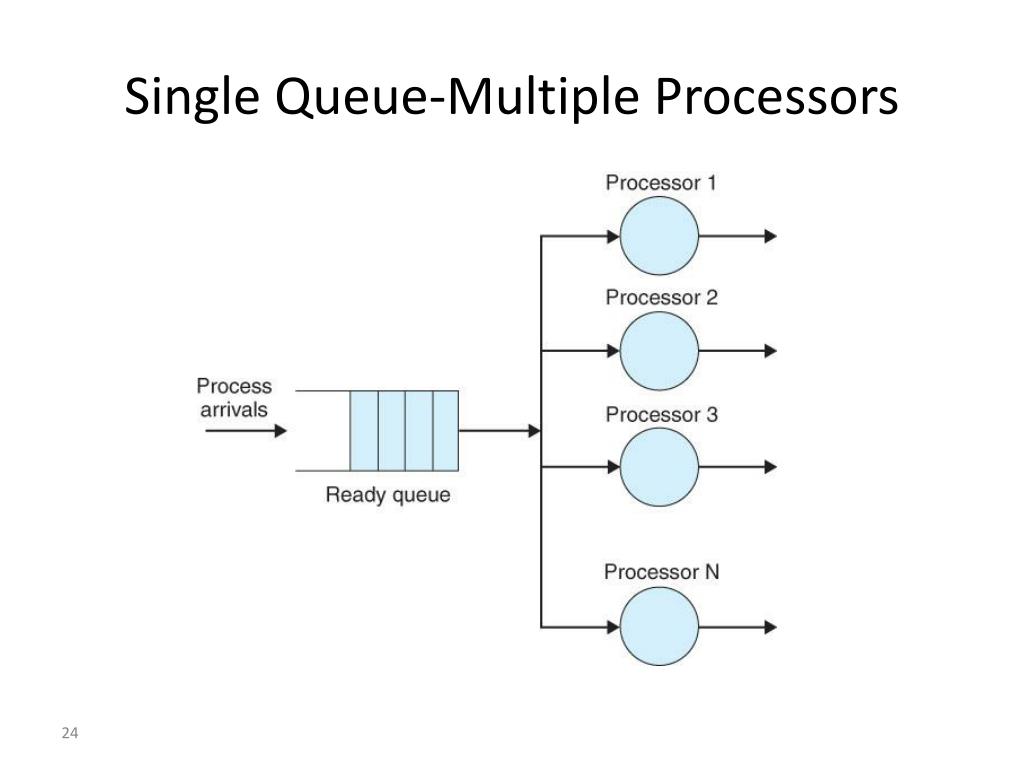 Single Queue-Multiple Processors

Process arrivals

Ready queue

Processor 1

Processor 2

Processor 3

Processor N

24